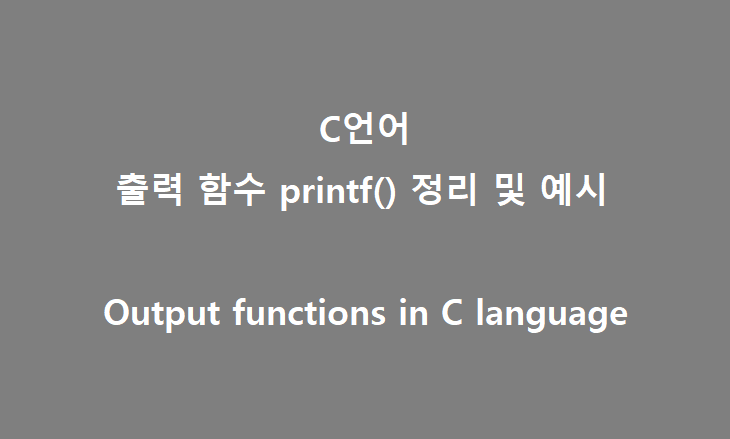 C언어
출력 함수 printf() 정리 및 예시

Output functions in C language